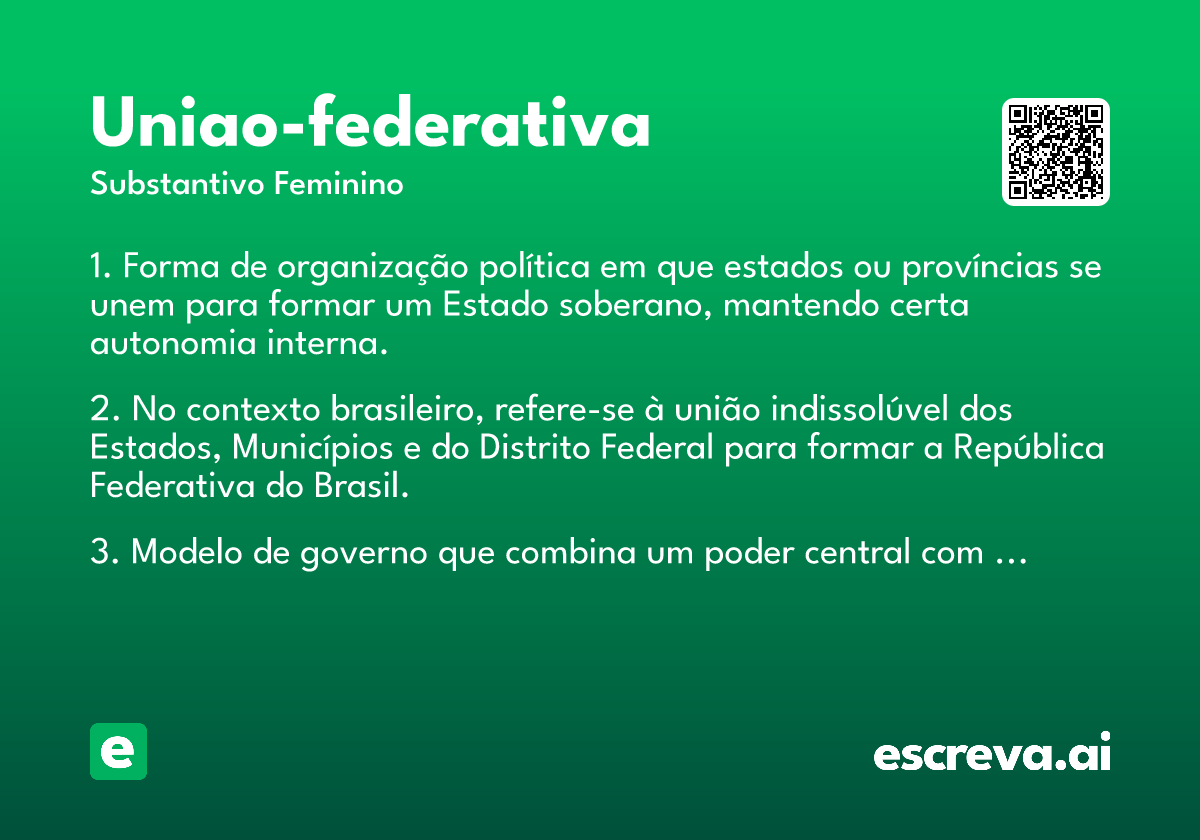 Uniao-federativa
Substantivo Feminino

1. Forma de organização política em que estados ou províncias se unem para formar um Estado soberano, mantendo certa autonomia interna.

2. No contexto brasileiro, refere-se à união indissolúvel dos Estados, Municípios e do Distrito Federal para formar a República Federativa do Brasil.

3. Modelo de governo que combina um poder central com …

e

escreva.ai